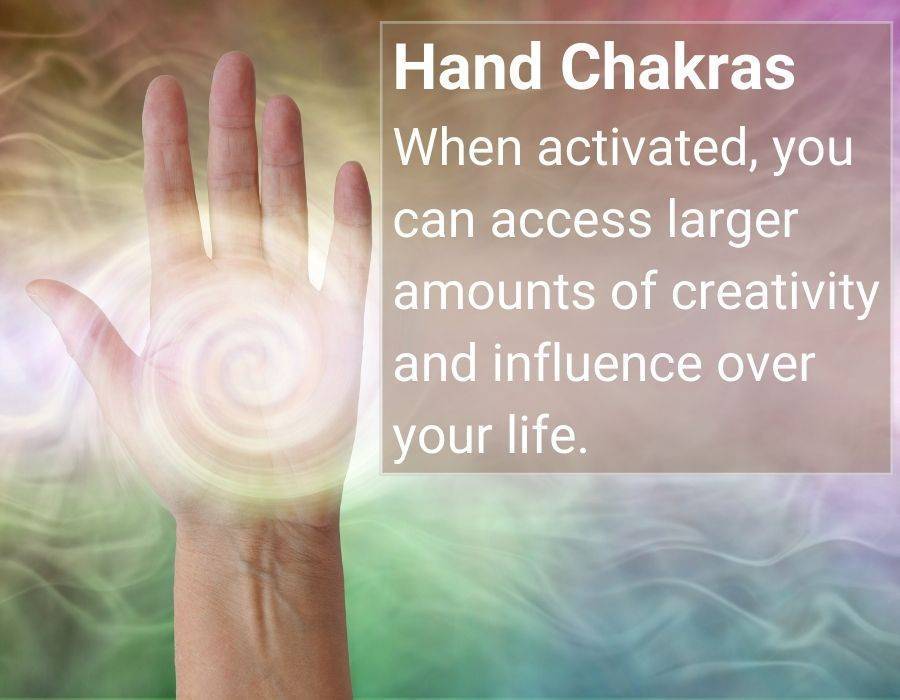 Hand Chakras
When activated, you can access larger amounts of creativity and influence over your life.